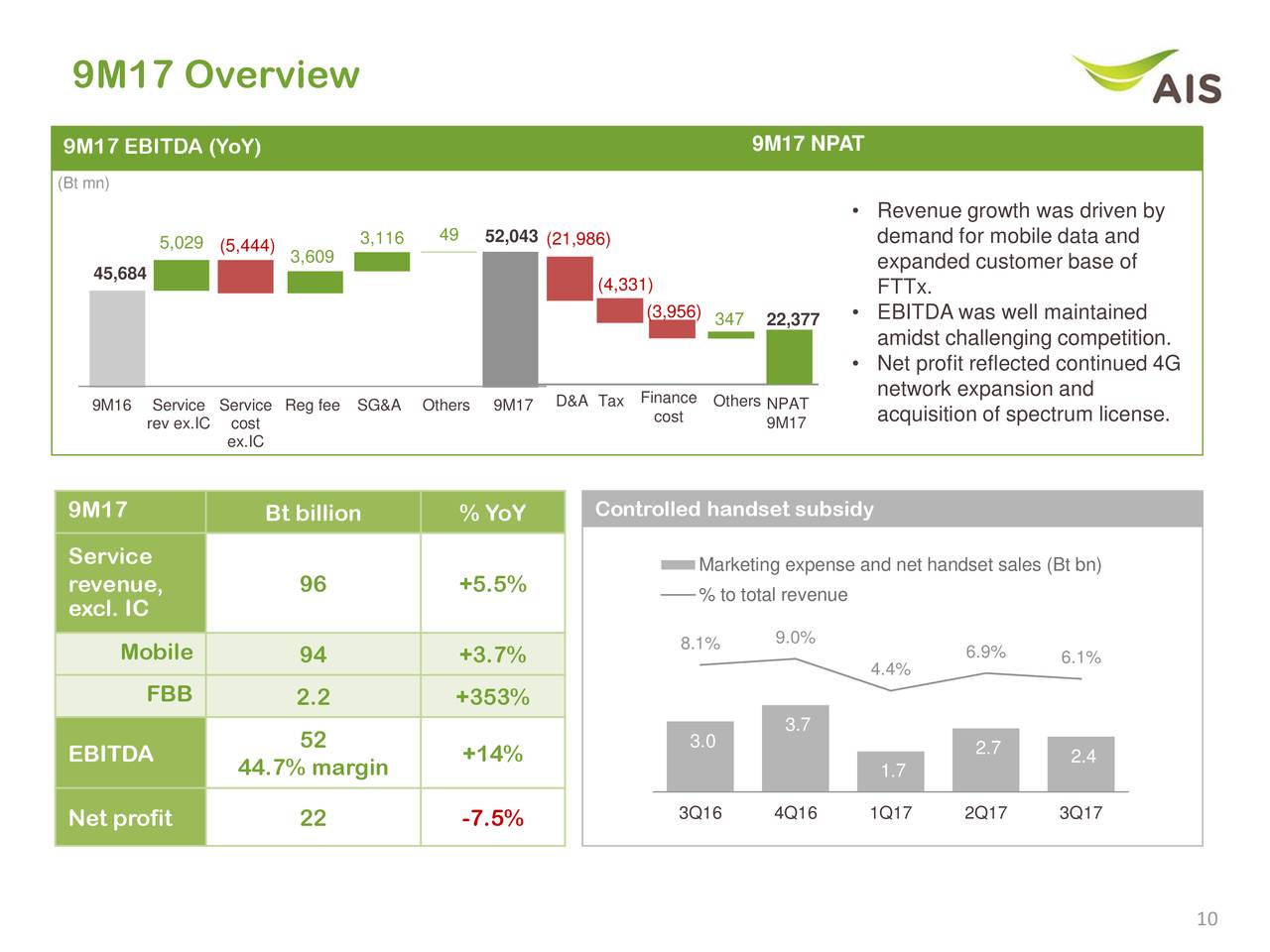 9M17 Overview

AIS

9M17 EBITDA (YoY)

9M17 NPAT

(Bt mn)

45,684 5,029 (5,444) 3,609 3,116 49 52,043 (21,986) (4,331) (3,956) 347 22,377

9M16 Service rev ex.IC Service cost ex.IC Reg fee SG&A Others 9M17 D&A Tax Finance cost Others NPAT 9M17

• Revenue growth was driven by demand for mobile data and expanded customer base of FTTx.
• EBITDA was well maintained amidst challenging competition.
• Net profit reflected continued 4G network expansion and acquisition of spectrum license.

| 9M17 | Bt billion | % YoY |
|---|---|---|
| Service revenue, excl. IC | 96 | +5.5% |
| Mobile | 94 | +3.7% |
| FBB | 2.2 | +353% |
| EBITDA | 52 44.7% margin | +14% |
| Net profit | 22 | -7.5% |

Controlled handset subsidy

Marketing expense and net handset sales (Bt bn)
% to total revenue

8.1% 9.0% 4.4% 6.9% 6.1%

3.0 3.7 1.7 2.7 2.4

3Q16 4Q16 1Q17 2Q17 3Q17

10